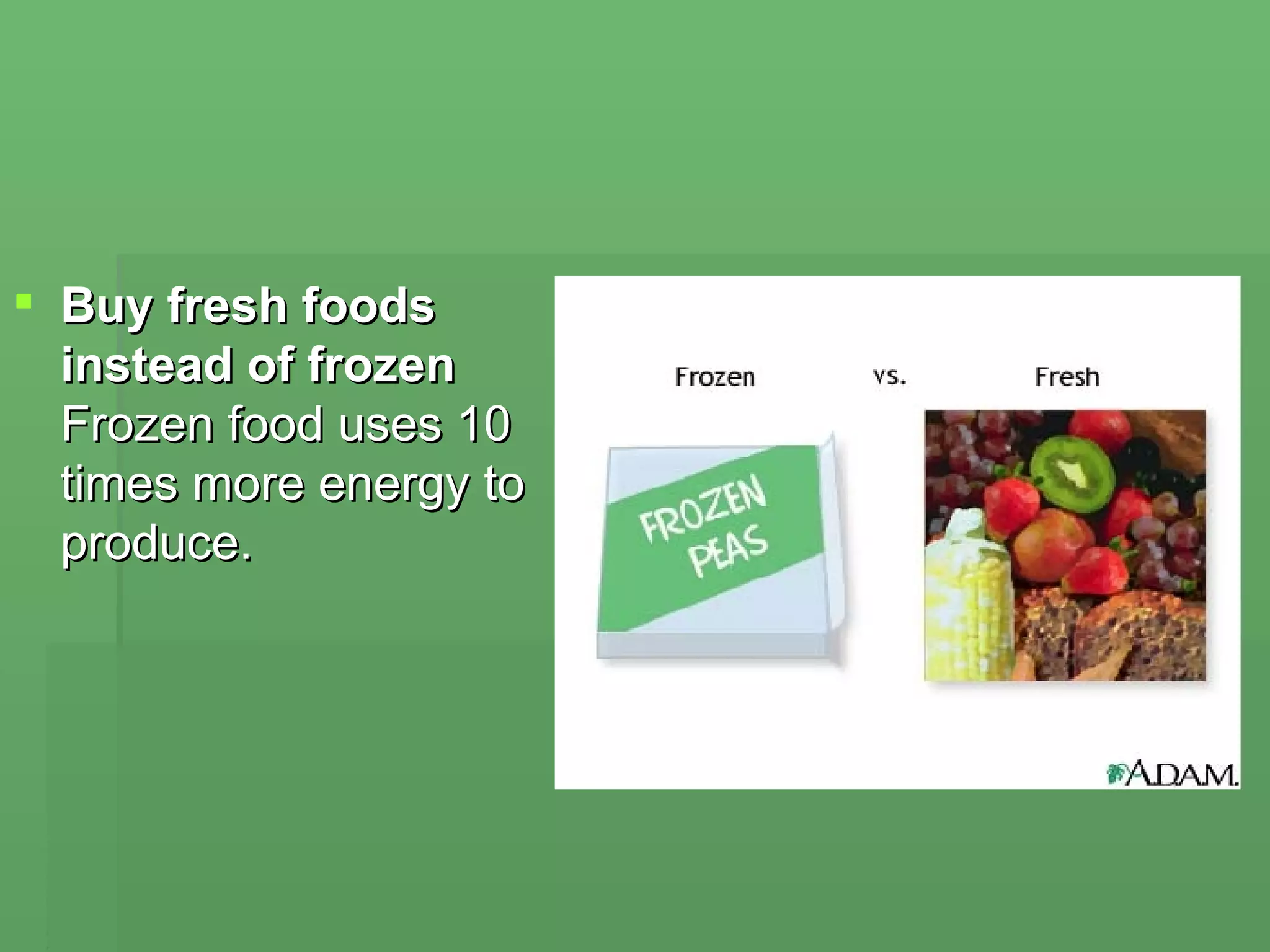 Buy fresh foods instead of frozen Frozen food uses 10 times more energy to produce.

Frozen vs. Fresh

FROZEN PEAS

A.D.A.M.